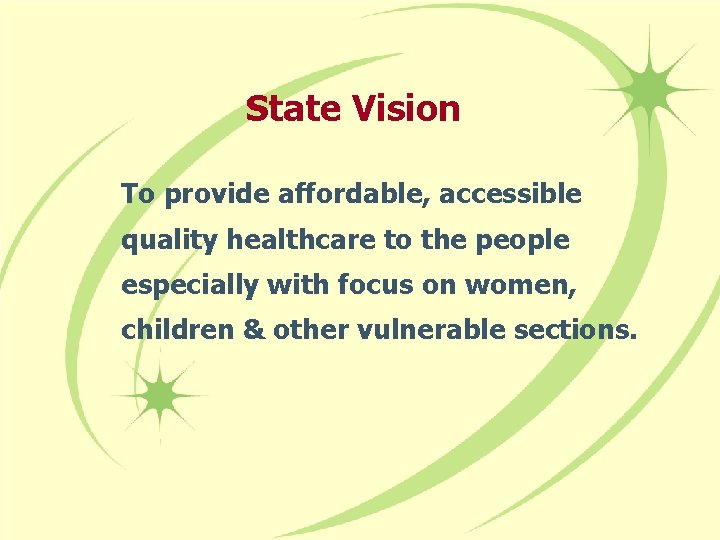 State Vision

To provide affordable, accessible quality healthcare to the people especially with focus on women, children & other vulnerable sections.